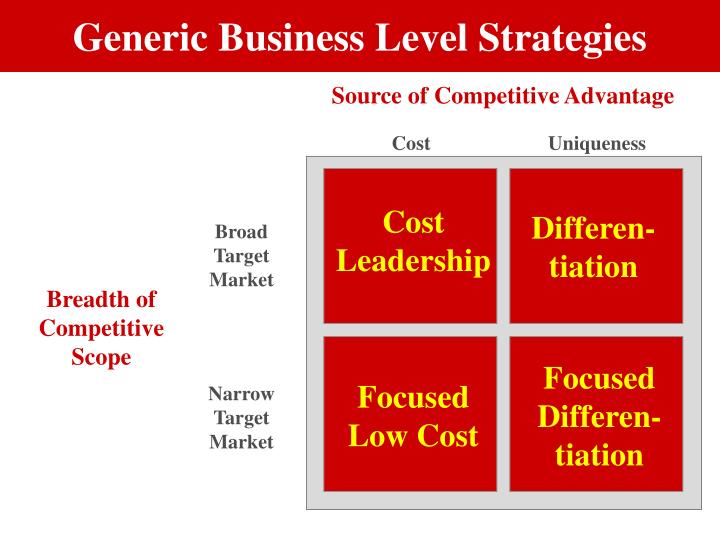 Generic Business Level Strategies

Source of Competitive Advantage

Breadth of Competitive Scope

| | Cost | Uniqueness |
|---|---|---|
| Broad Target Market | Cost Leadership | Differentiation |
| Narrow Target Market | Focused Low Cost | Focused Differentiation |